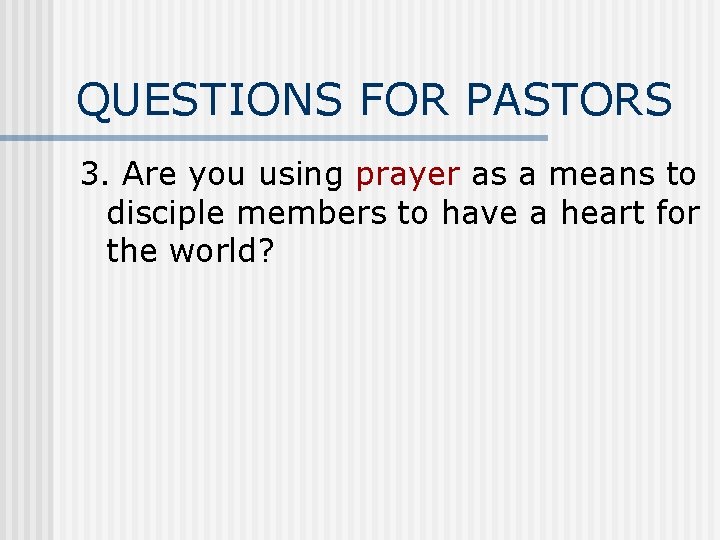 QUESTIONS FOR PASTORS

3. Are you using prayer as a means to disciple members to have a heart for the world?